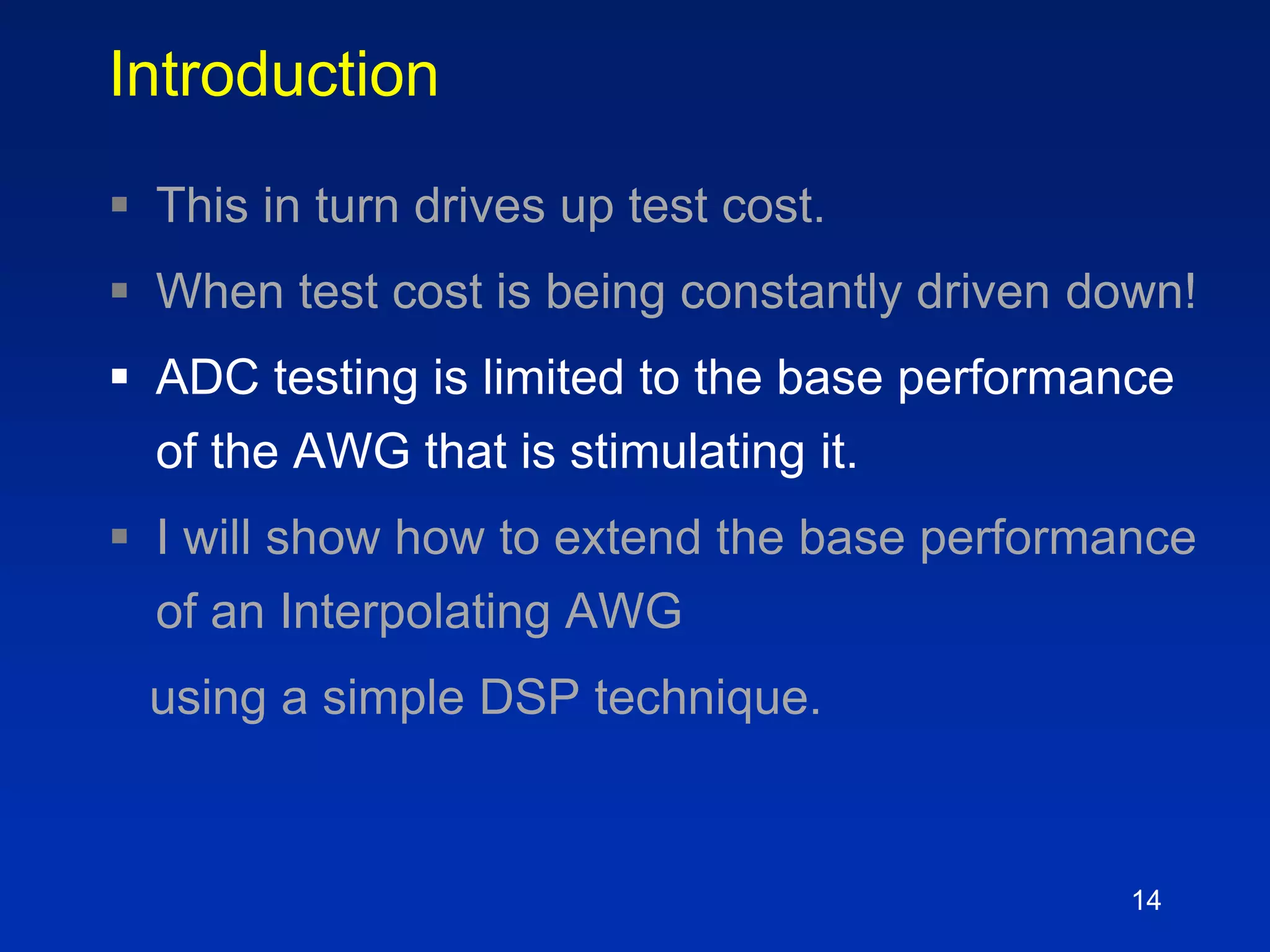 Introduction

▪ This in turn drives up test cost.

▪ When test cost is being constantly driven down!

▪ ADC testing is limited to the base performance of the AWG that is stimulating it.

▪ I will show how to extend the base performance of an Interpolating AWG

using a simple DSP technique.

14